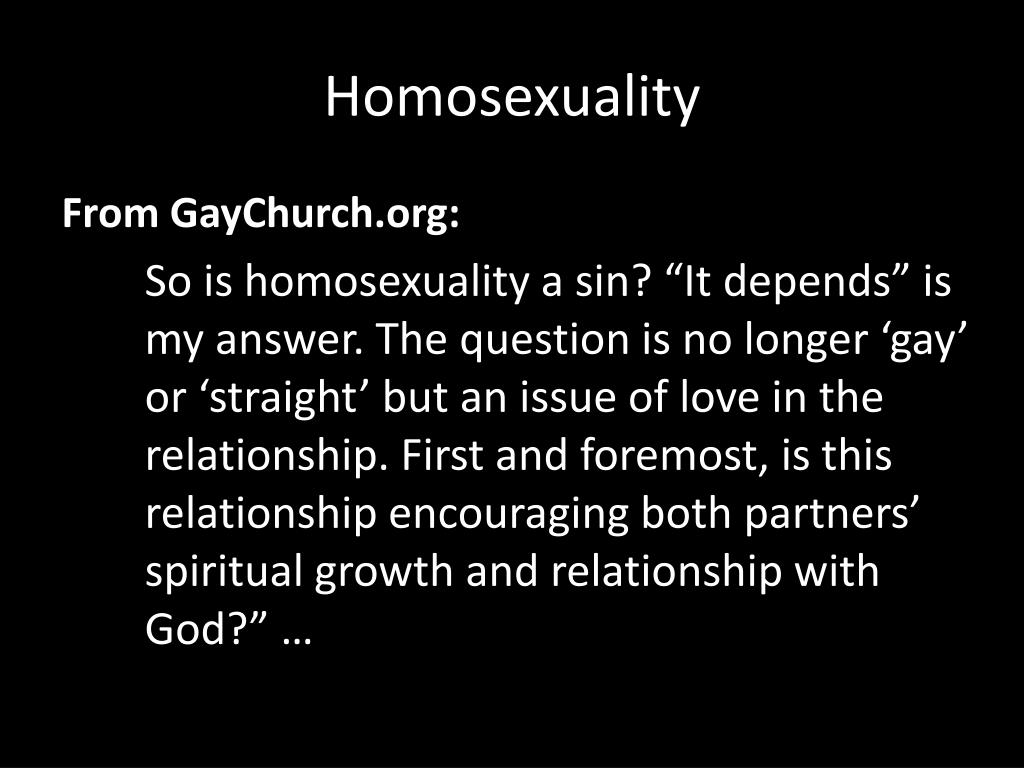 Homosexuality

From GayChurch.org:

So is homosexuality a sin? “It depends” is my answer. The question is no longer ‘gay’ or ‘straight’ but an issue of love in the relationship. First and foremost, is this relationship encouraging both partners’ spiritual growth and relationship with God?” …